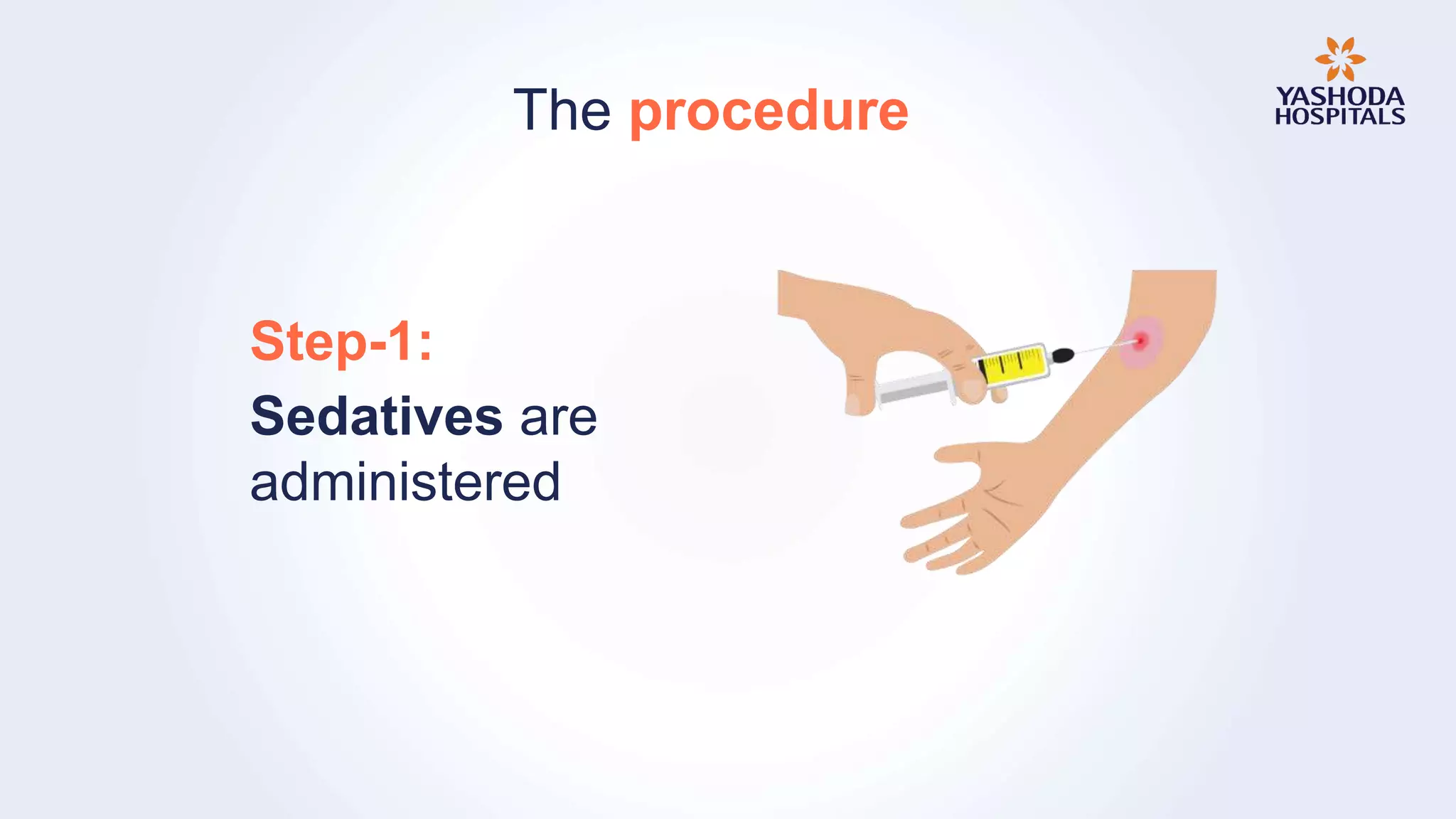 The procedure

YASHODA HOSPITALS

Step-1:
Sedatives are administered